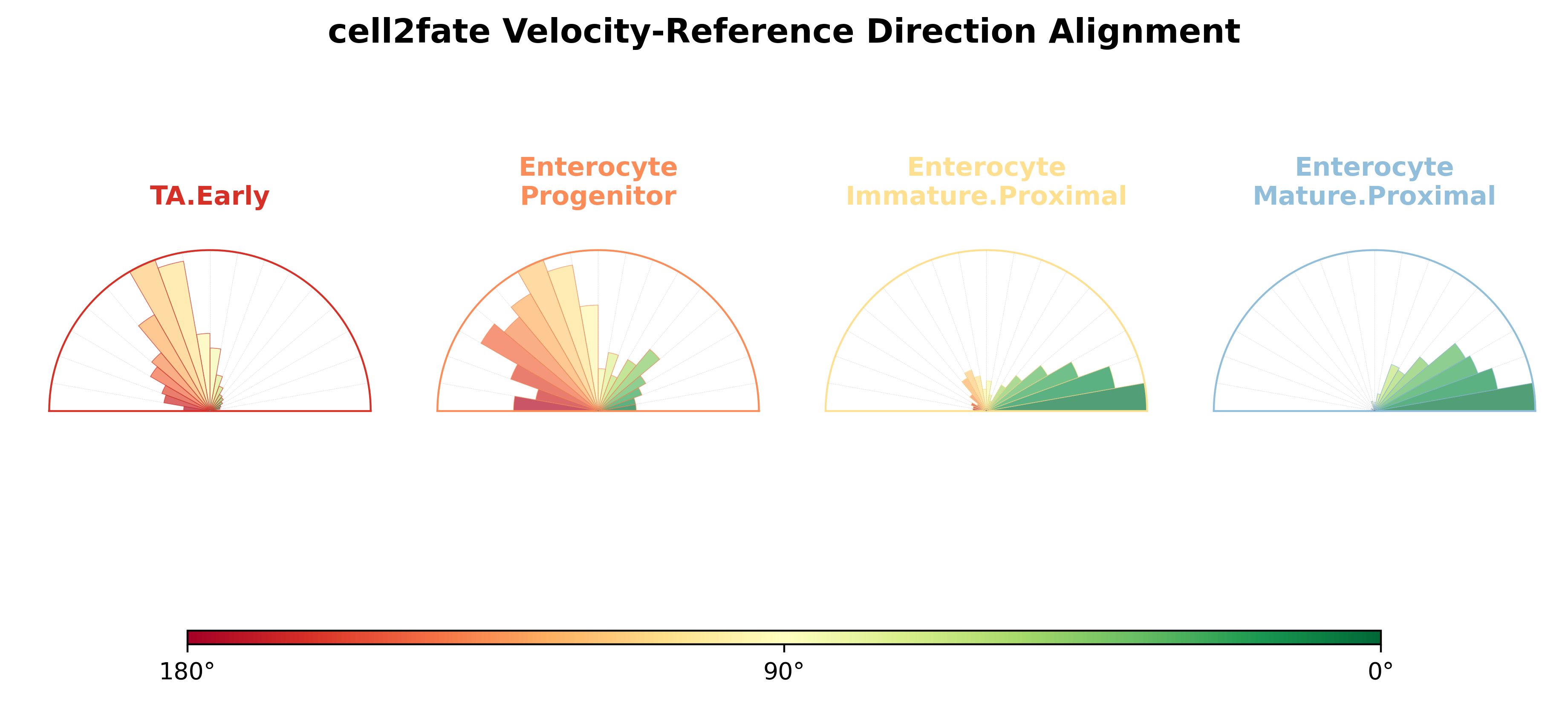 cell2fate Velocity-Reference Direction Alignment

TA.Early

Enterocyte Progenitor

Enterocyte Immature.Proximal

Enterocyte Mature.Proximal

180°

90°

0°